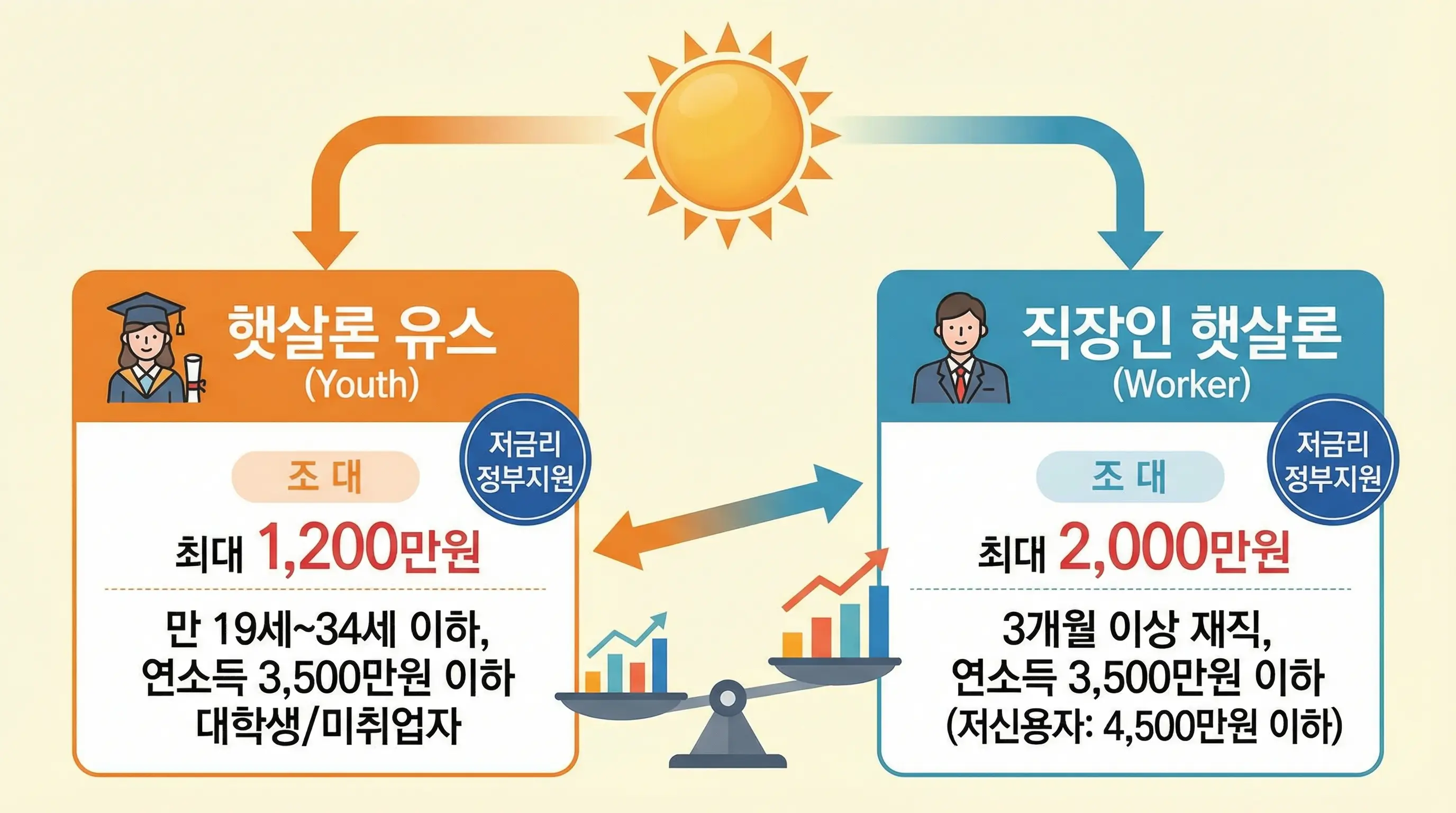 햇살론 유스
(Youth)

저금리
정부지원

조 대

최대 1,200만원

만 19세~34세 이하,
연소득 3,500만원 이하
대학생/미취업자

직장인 햇살론
(Worker)

저금리
정부지원

조 대

최대 2,000만원

3개월 이상 재직,
연소득 3,500만원 이하
(저신용자: 4,500만원 이하)